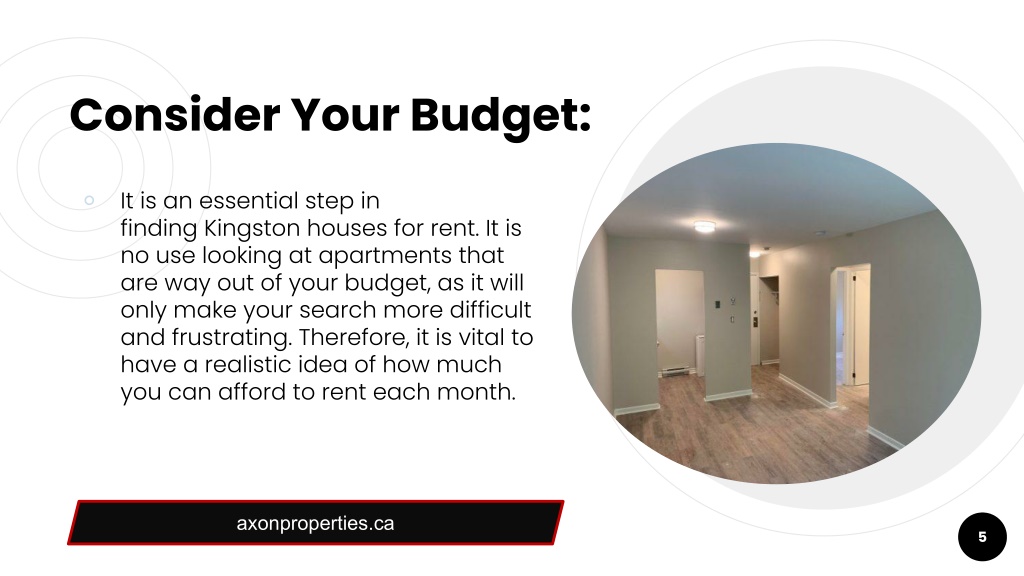 Consider Your Budget:

It is an essential step in finding Kingston houses for rent. It is no use looking at apartments that are way out of your budget, as it will only make your search more difficult and frustrating. Therefore, it is vital to have a realistic idea of how much you can afford to rent each month.

axonproperties.ca

5